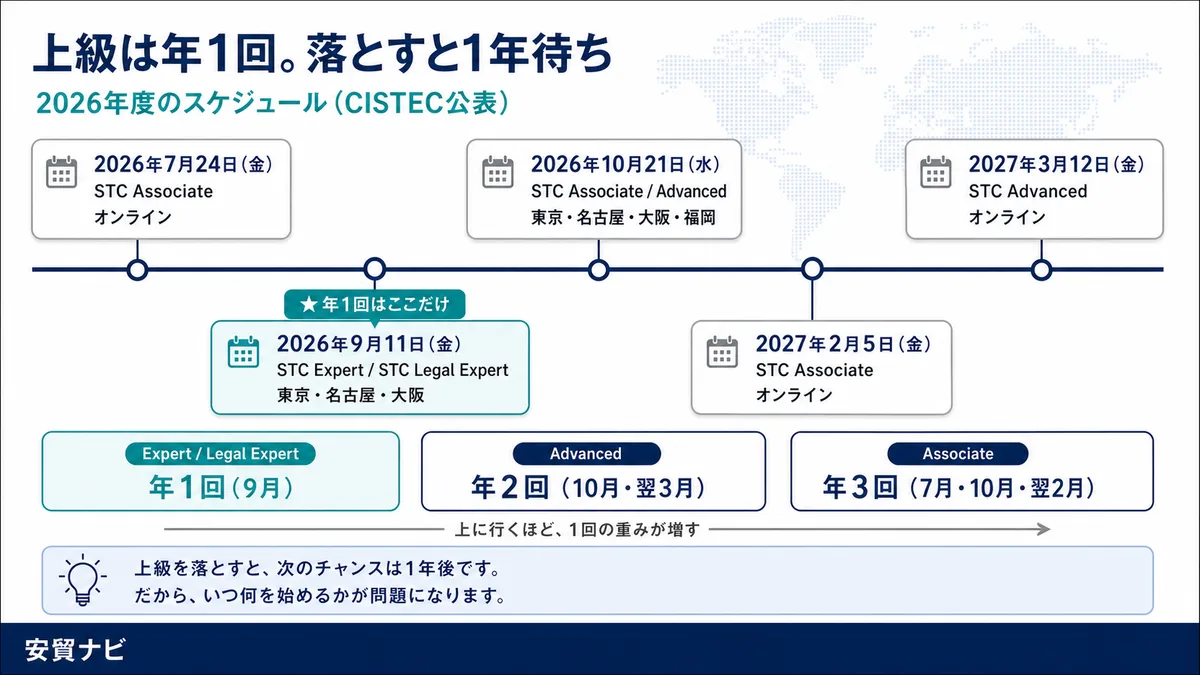 上級は年1回。落とすと1年待ち

2026年度のスケジュール（CISTEC公表）

2026年7月24日（金）
STC Associate
オンライン

2026年10月21日（水）
STC Associate / Advanced
東京・名古屋・大阪・福岡

2027年3月12日（金）
STC Advanced
オンライン

★ 年1回はここだけ

2026年9月11日（金）
STC Expert / STC Legal Expert
東京・名古屋・大阪

2027年2月5日（金）
STC Associate
オンライン

Expert / Legal Expert
年1回（9月）

Advanced
年2回（10月・翌3月）

Associate
年3回（7月・10月・翌2月）

上に行くほど、1回の重みが増す

上級を落とすと、次のチャンスは1年後です。
だから、いつ何を始めるかが問題になります。

安貿ナビ